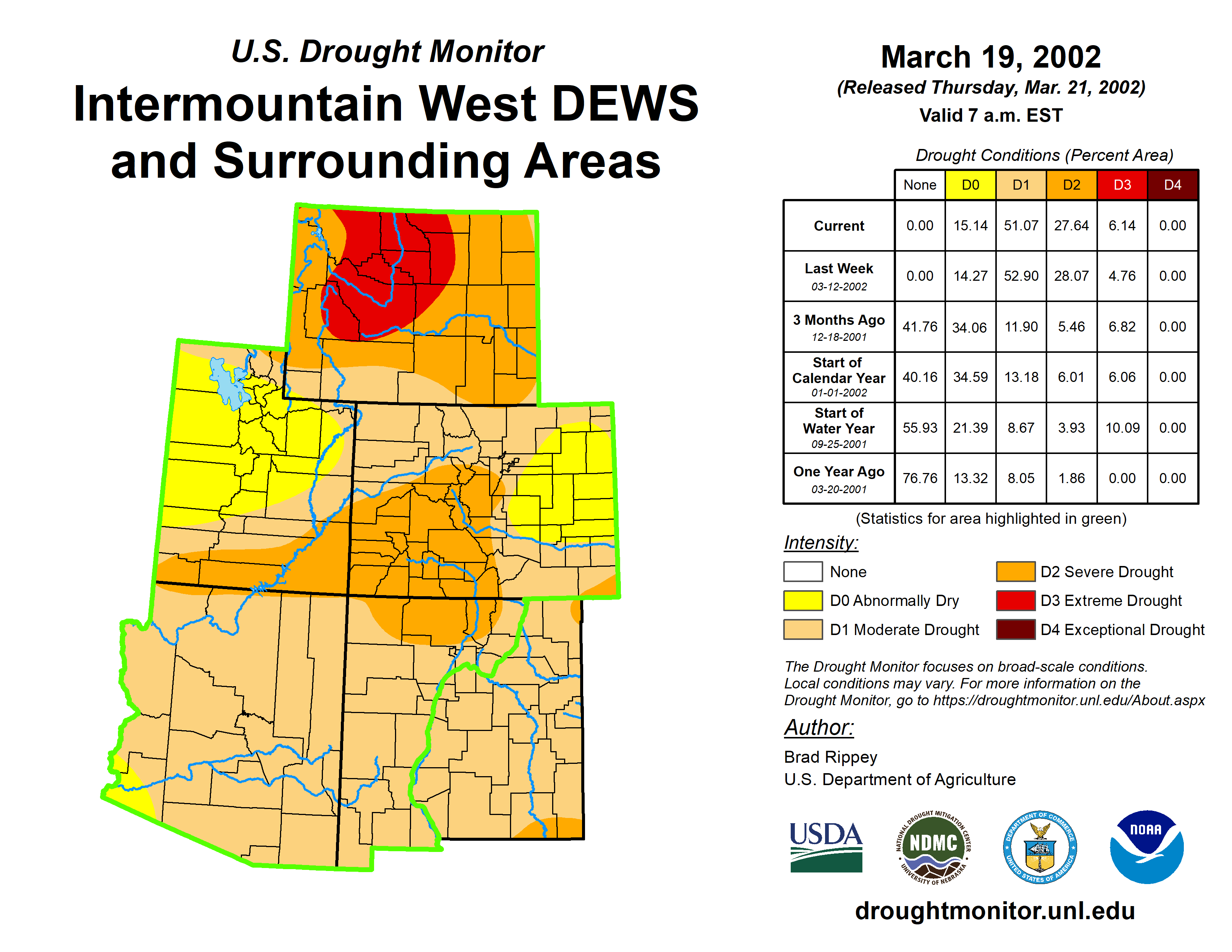 U.S. Drought Monitor

Intermountain West DEWS and Surrounding Areas

March 19, 2002

(Released Thursday, Mar. 21, 2002)

Valid 7 a.m. EST

Drought Conditions (Percent Area)

| | None | D0 | D1 | D2 | D3 | D4 |
|---|---|---|---|---|---|---|
| Current | 0.00 | 15.14 | 51.07 | 27.64 | 6.14 | 0.00 |
| Last Week 03-12-2002 | 0.00 | 14.27 | 52.90 | 28.07 | 4.76 | 0.00 |
| 3 Months Ago 12-18-2001 | 41.76 | 34.06 | 11.90 | 5.46 | 6.82 | 0.00 |
| Start of Calendar Year 01-01-2002 | 40.16 | 34.59 | 13.18 | 6.01 | 6.06 | 0.00 |
| Start of Water Year 09-25-2001 | 55.93 | 21.39 | 8.67 | 3.93 | 10.09 | 0.00 |
| One Year Ago 03-20-2001 | 76.76 | 13.32 | 8.05 | 1.86 | 0.00 | 0.00 |

(Statistics for area highlighted in green)

Intensity:

None

D0 Abnormally Dry

D1 Moderate Drought

D2 Severe Drought

D3 Extreme Drought

D4 Exceptional Drought

The Drought Monitor focuses on broad-scale conditions. Local conditions may vary. For more information on the Drought Monitor, go to https://droughtmonitor.unl.edu/About.aspx

Author:

Brad Rippey
U.S. Department of Agriculture

USDA

NATIONAL DROUGHT MITIGATION CENTER NDMC UNIVERSITY OF NEBRASKA

DEPARTMENT OF COMMERCE UNITED STATES OF AMERICA

NOAA

droughtmonitor.unl.edu